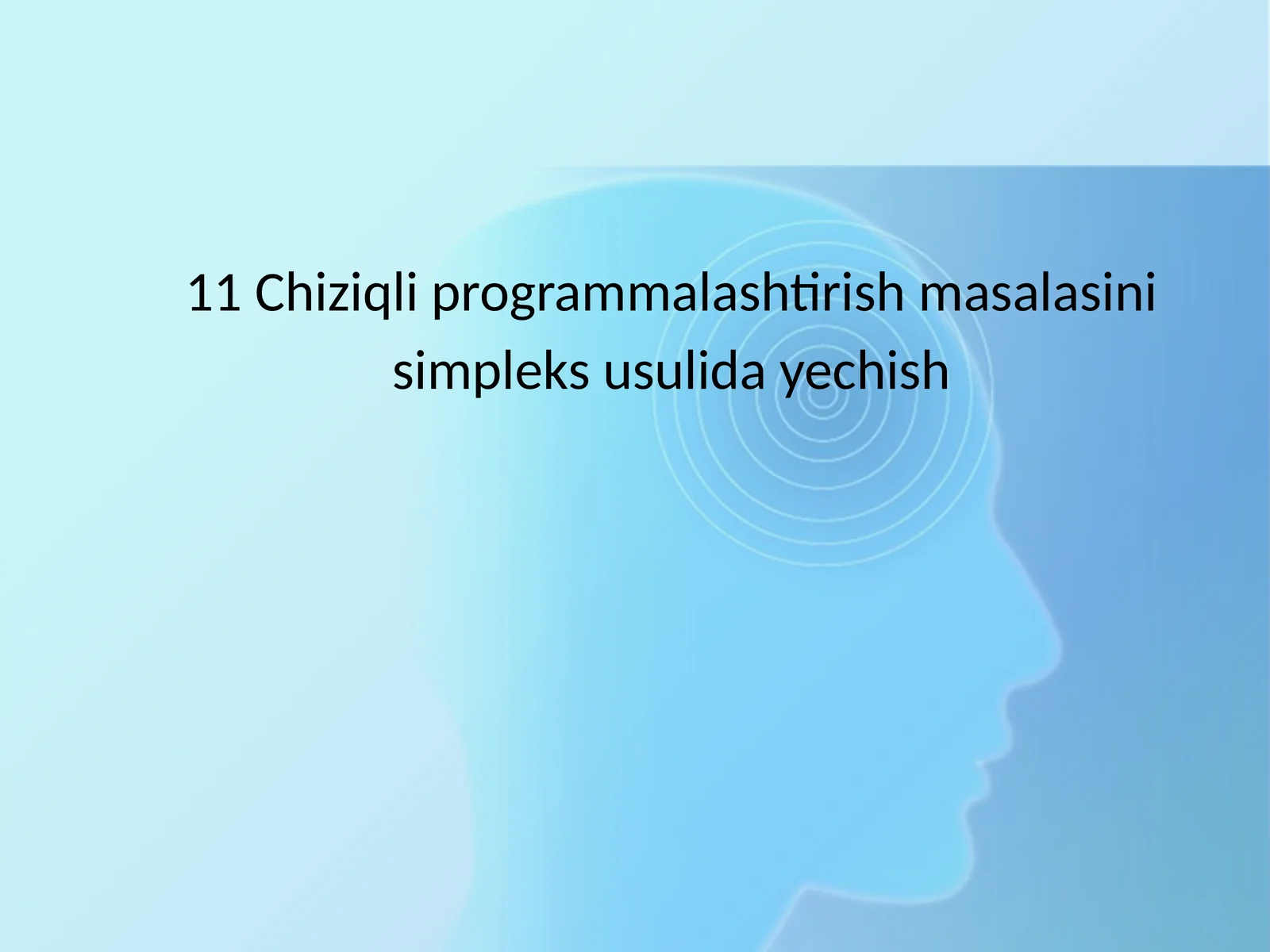 11 Chiziqli programmalashtirish masalasini simpleks usulida yechish